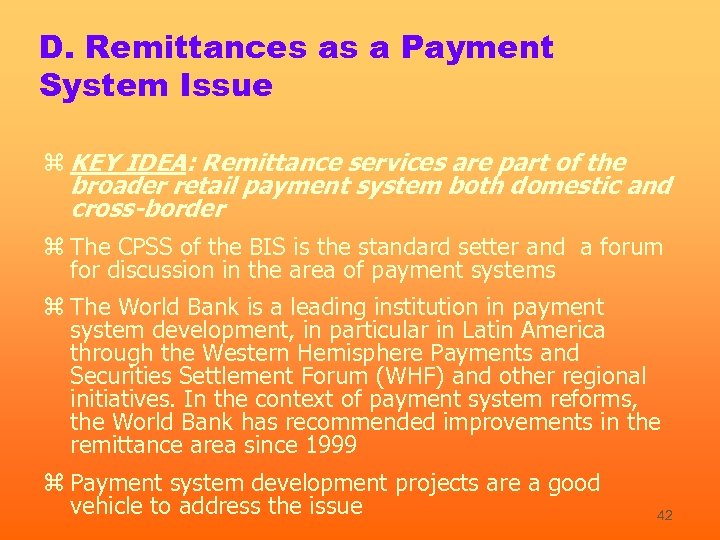 D. Remittances as a Payment System Issue

⌘ KEY IDEA: Remittance services are part of the broader retail payment system both domestic and cross-border

⌘ The CPSS of the BIS is the standard setter and a forum for discussion in the area of payment systems

⌘ The World Bank is a leading institution in payment system development, in particular in Latin America through the Western Hemisphere Payments and Securities Settlement Forum (WHF) and other regional initiatives. In the context of payment system reforms, the World Bank has recommended improvements in the remittance area since 1999

⌘ Payment system development projects are a good vehicle to address the issue

42